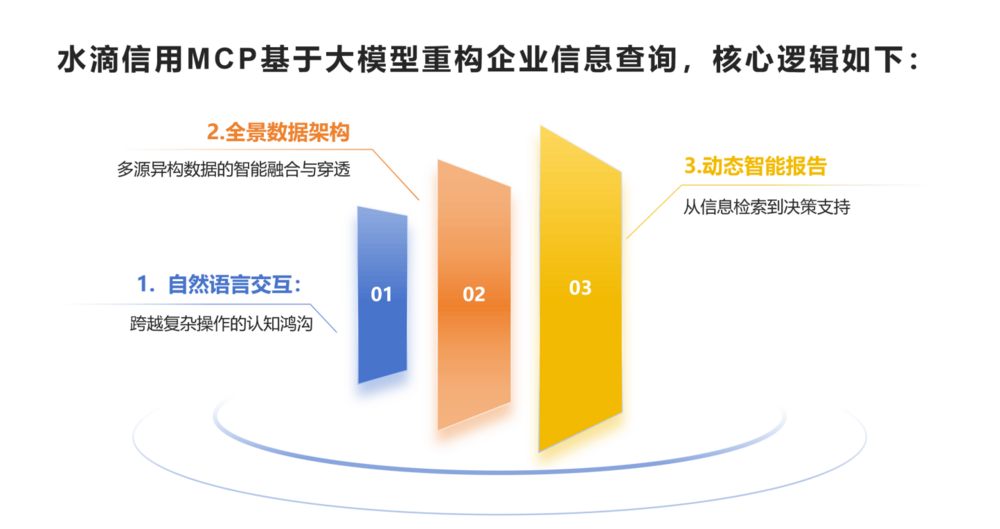 水滴信用MCP基于大模型重构企业信息查询，核心逻辑如下：

2.全景数据架构

多源异构数据的智能融合与穿透

3.动态智能报告

从信息检索到决策支持

1. 自然语言交互：

跨越复杂操作的认知鸿沟

01

02

03